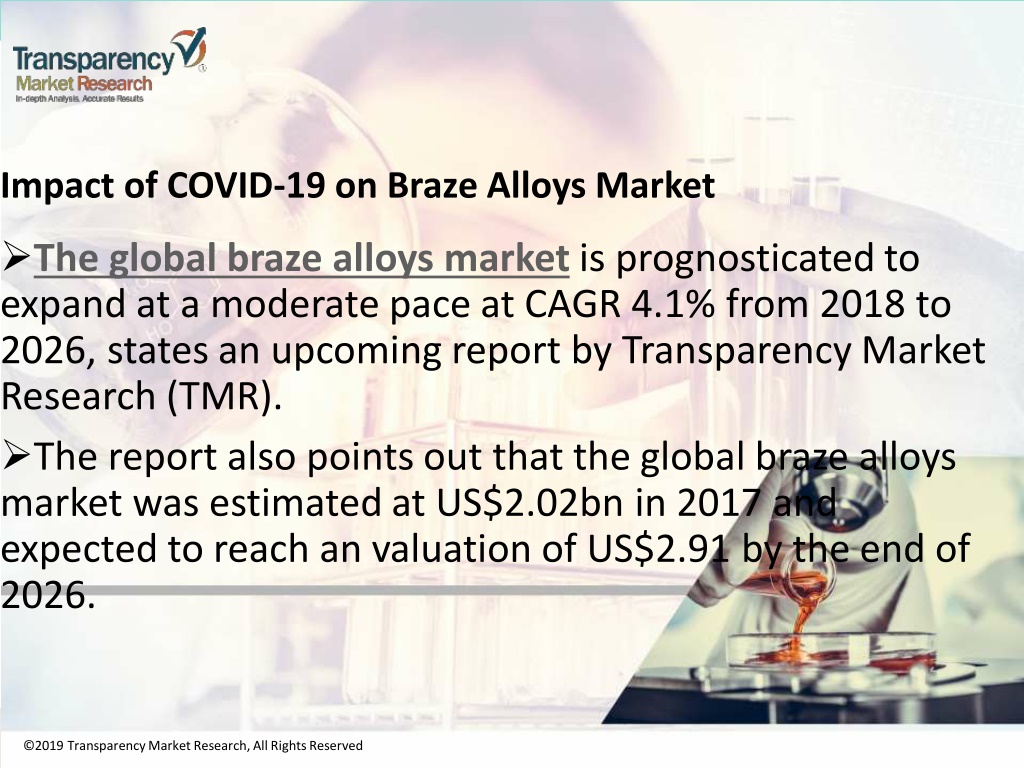 Transparency Market Research
In-depth Analysis. Accurate Results

Impact of COVID-19 on Braze Alloys Market

➢The global braze alloys market is prognosticated to expand at a moderate pace at CAGR 4.1% from 2018 to 2026, states an upcoming report by Transparency Market Research (TMR).

➢The report also points out that the global braze alloys market was estimated at US$2.02bn in 2017 and expected to reach an valuation of US$2.91 by the end of 2026.

©2019 Transparency Market Research, All Rights Reserved